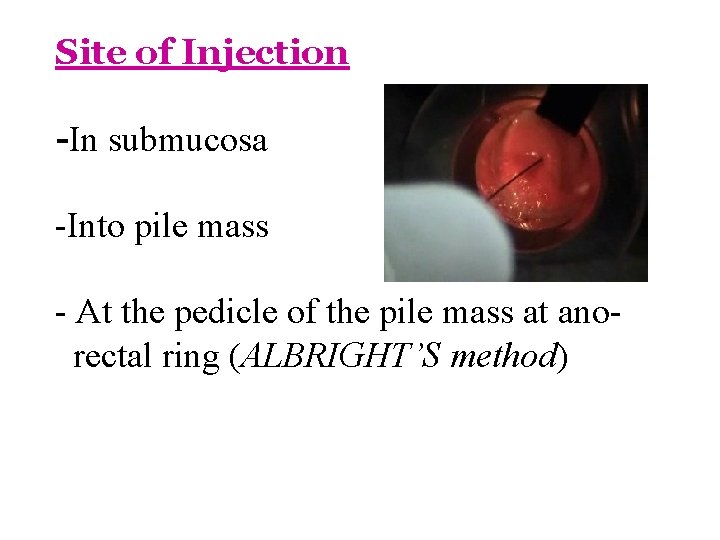 Site of Injection

-In submucosa

-Into pile mass

- At the pedicle of the pile mass at ano-rectal ring (ALBRIGHT'S method)